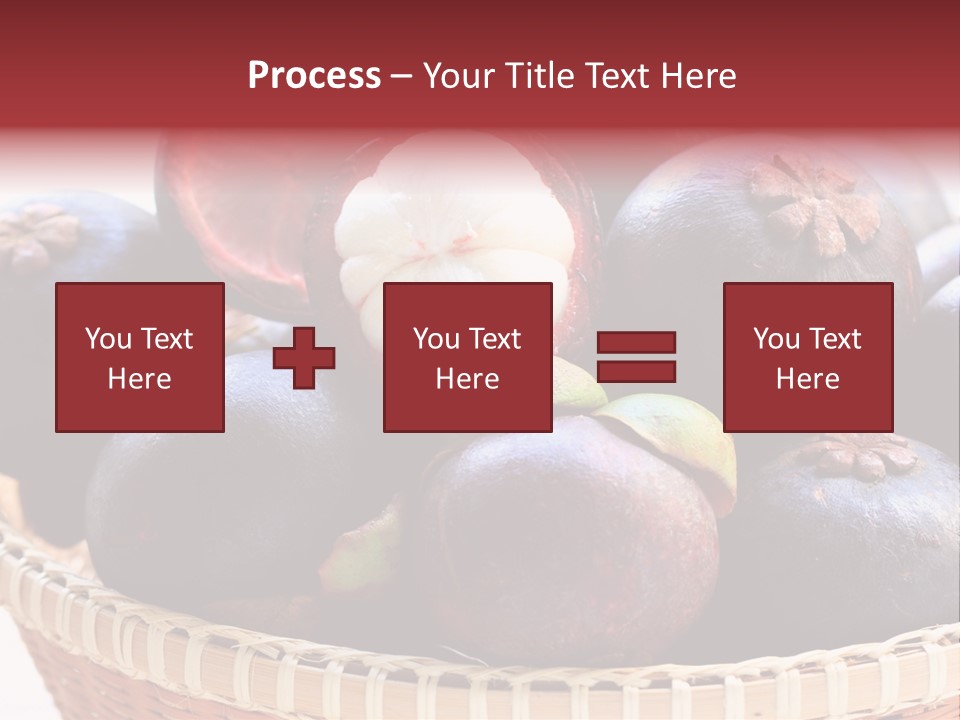 Process – Your Title Text Here

You Text Here

You Text Here

You Text Here